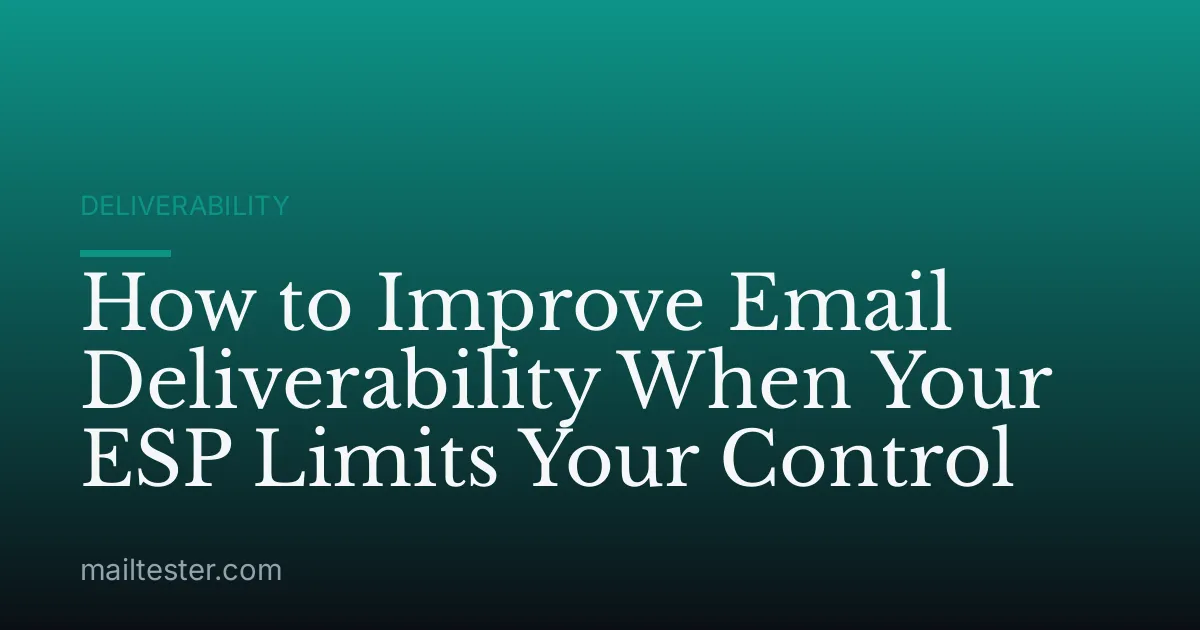 DELIVERABILITY

How to Improve Email Deliverability When Your ESP Limits Your Control

mailtester.com